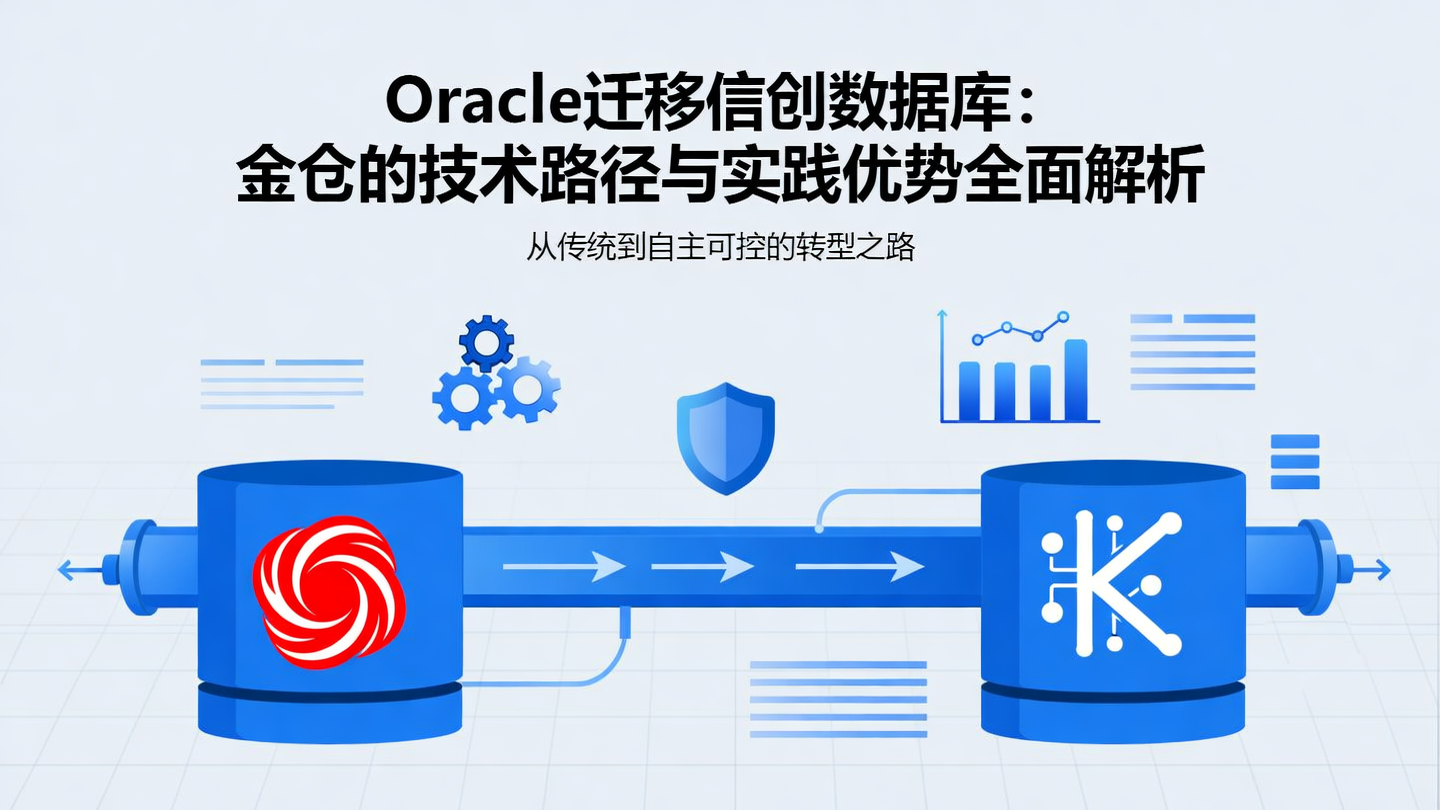 Oracle迁移信创数据库：
金仓的技术路径与实践优势全面解析

从传统到自主可控的转型之路